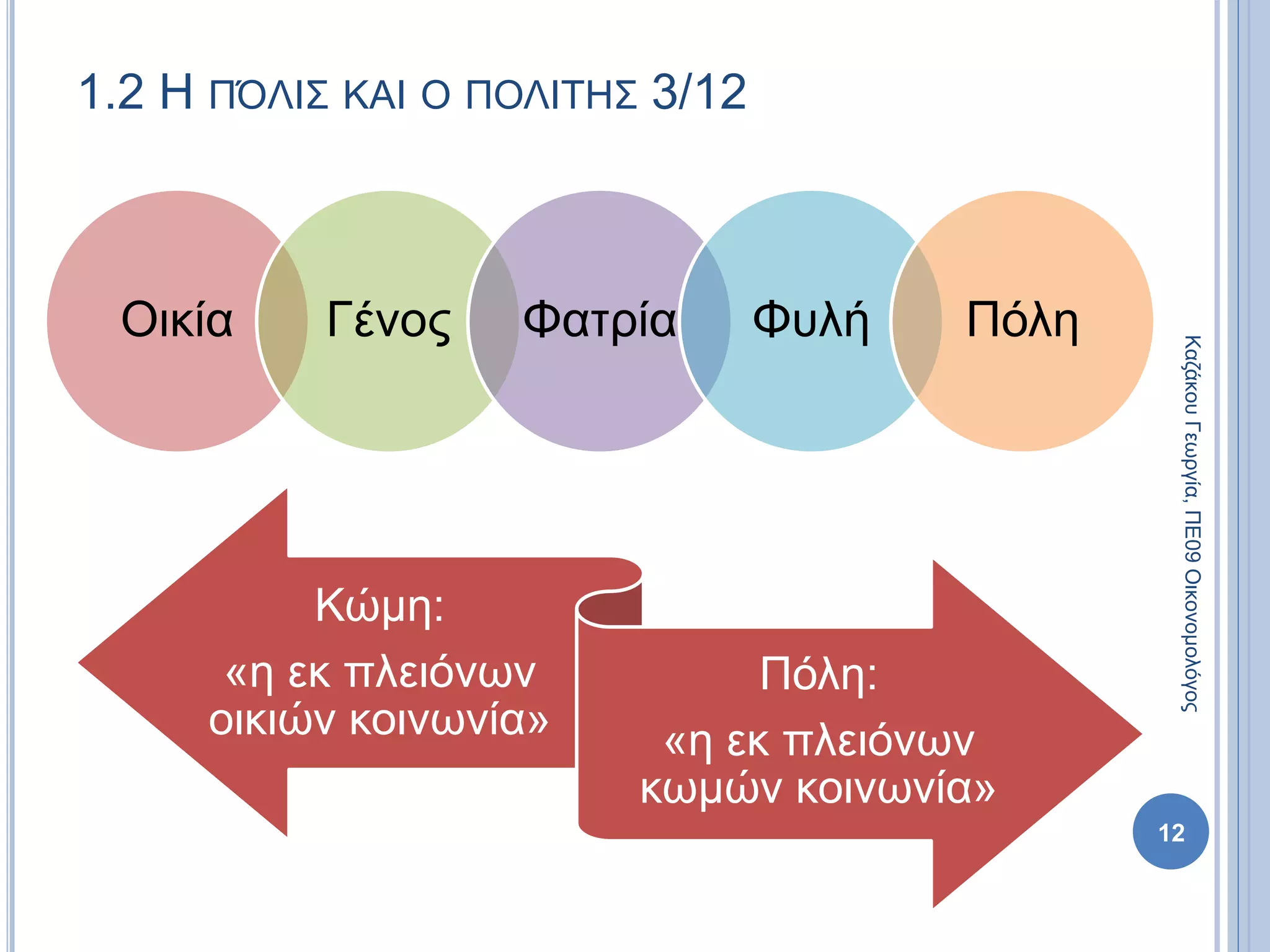 1.2 Η ΠΌΛΙΣ ΚΑΙ Ο ΠΟΛΙΤΗΣ 3/12

Οικία

Γένος

Φατρία

Φυλή

Πόλη

Κώμη:
«η εκ πλειόνων οικιών κοινωνία»

Πόλη:
«η εκ πλειόνων κωμών κοινωνία»

Καζάκου Γεωργία, ΠΕ09 Οικονομολόγος

12